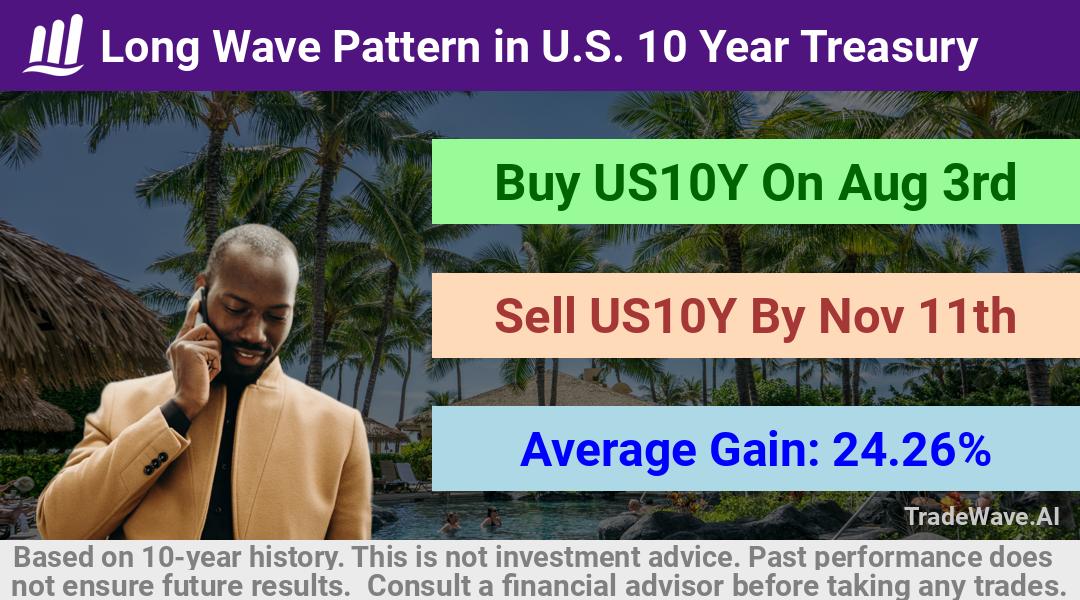 Long Wave Pattern in U.S. 10 Year Treasury

Buy US10Y On Aug 3rd

Sell US10Y By Nov 11th

Average Gain: 24.26%

TradeWave.AI

Based on 10-year history. This is not investment advice. Past performance does not ensure future results. Consult a financial advisor before taking any trades.